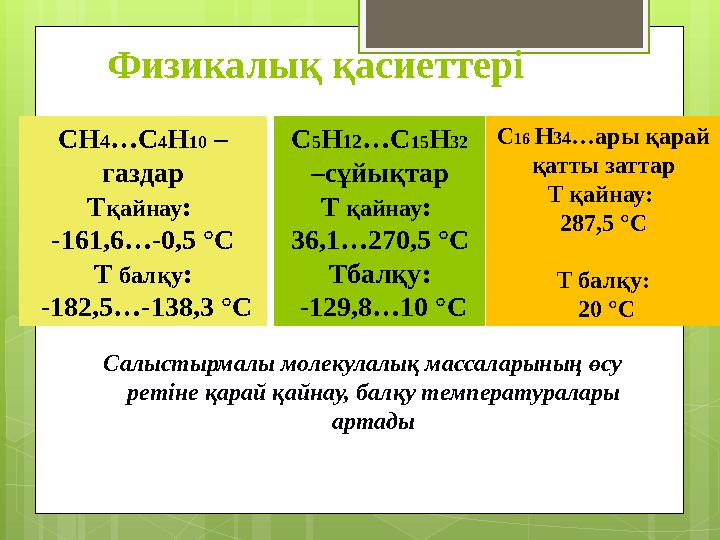 Физикалық қасиеттері

$CH_4…C_4H_{10}$ – газдар
Тқайнау:
-161,6…-0,5 °С
Т балқу:
-182,5…-138,3 °С

$C_5H_{12}…C_{15}H_{32}$ –сұйықтар
Т қайнау:
36,1…270,5 °С
Тбалқу:
-129,8…10 °С

$C_{16}H_{34}$…ары қарай қатты заттар
Т қайнау:
287,5 °С

Т балқу:
20 °С

Салыстырмалы молекулалық массаларының өсу ретіне қарай қайнау, балқу температуралары артады